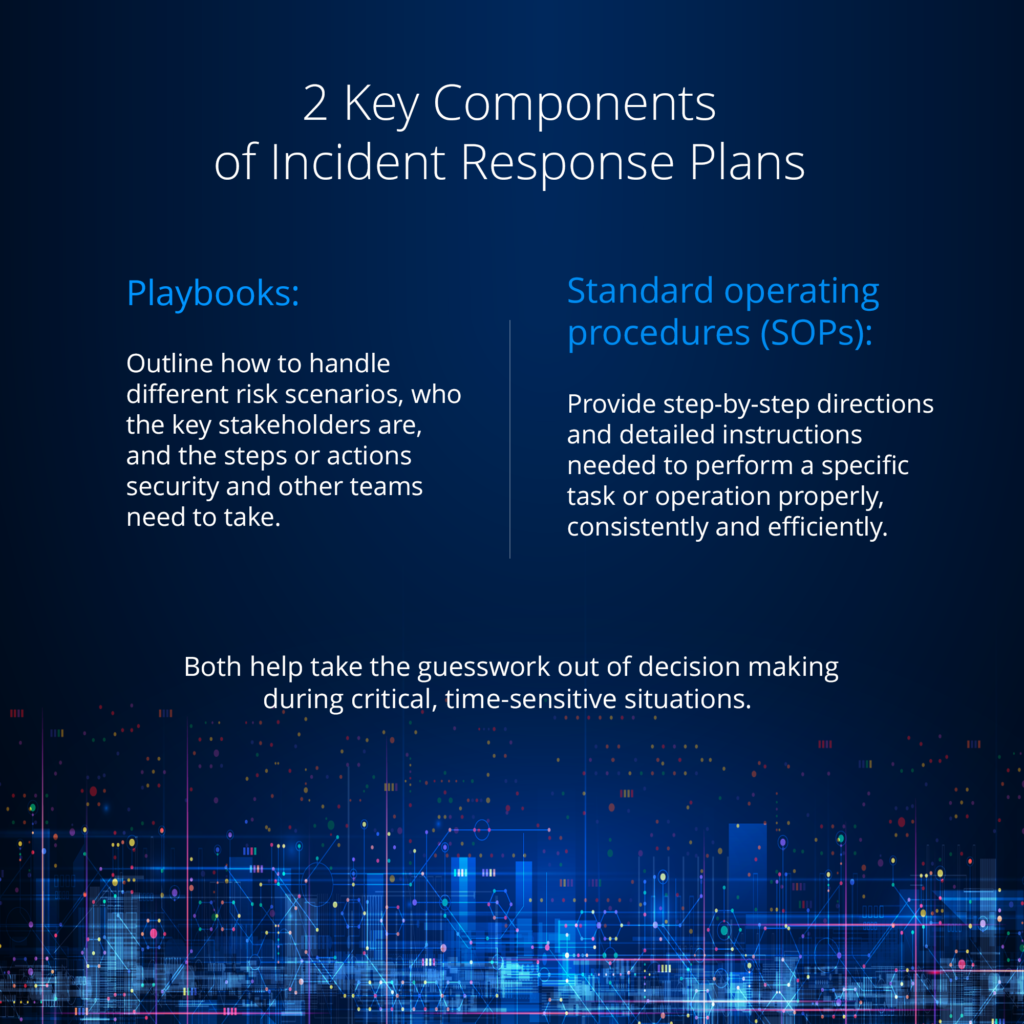 2 Key Components of Incident Response Plans

Playbooks:

Outline how to handle different risk scenarios, who the key stakeholders are, and the steps or actions security and other teams need to take.

Standard operating procedures (SOPs):

Provide step-by-step directions and detailed instructions needed to perform a specific task or operation properly, consistently and efficiently.

Both help take the guesswork out of decision making during critical, time-sensitive situations.